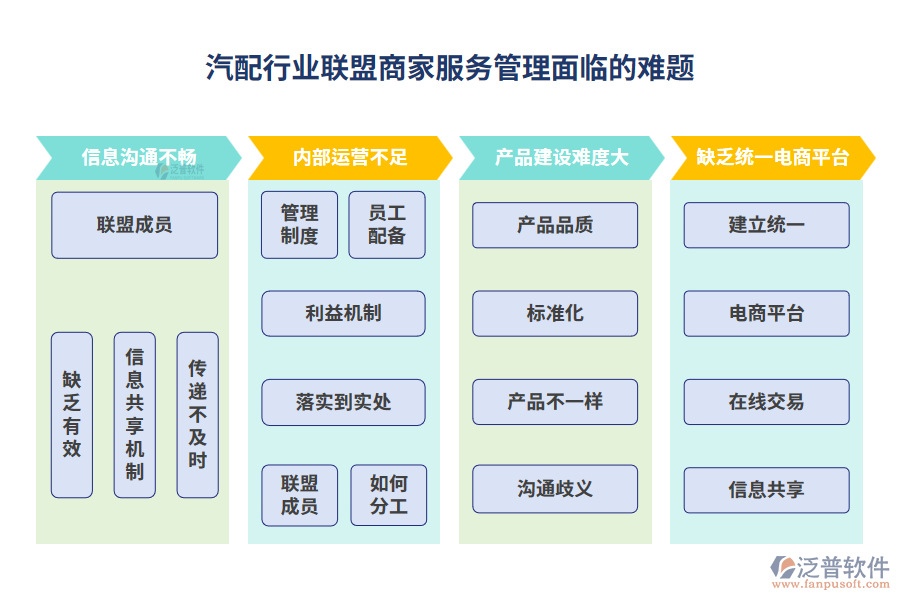 汽配行业联盟商家服务管理面临的难题

信息沟通不畅

泛普软件

联盟成员

缺乏有效

信息共享机制

传递不及时

内部运营不足

管理制度

员工配备

利益机制

落实到实处

联盟成员

如何分工

产品建设难度大

产品品质

标准化

产品不一样

沟通歧义

缺乏统一电商平台

建立统一

电商平台

在线交易

信息共享

泛普软件
www.fanpusoft.com